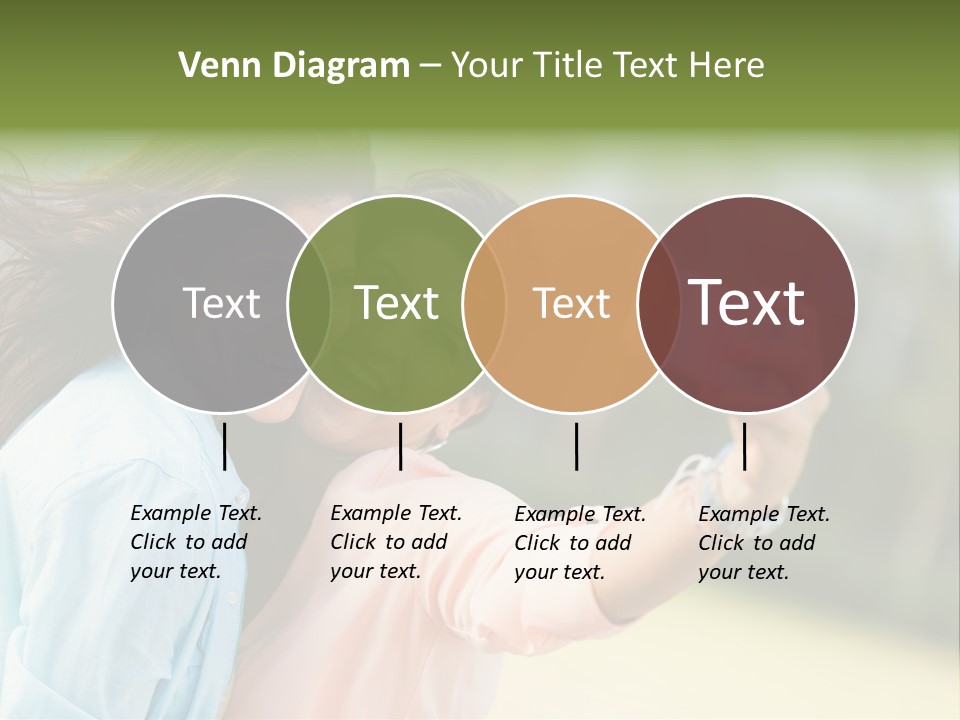 Venn Diagram – Your Title Text Here

Text

Text

Text

Text

Example Text. Click to add your text.

Example Text. Click to add your text.

Example Text. Click to add your text.

Example Text. Click to add your text.